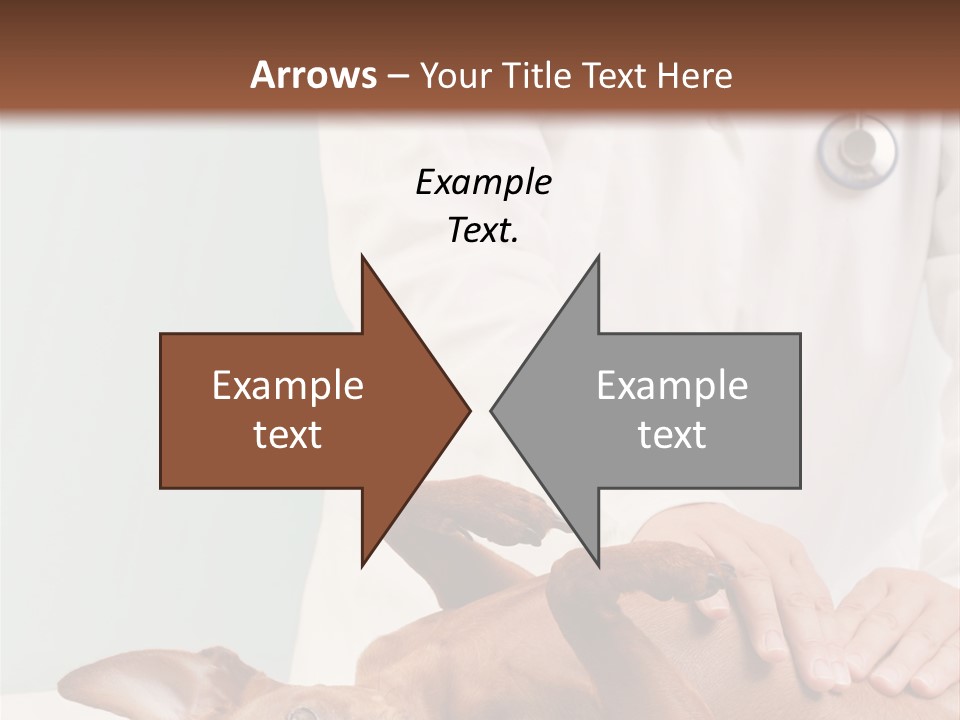 Arrows – Your Title Text Here

Example Text.

Example text

Example text